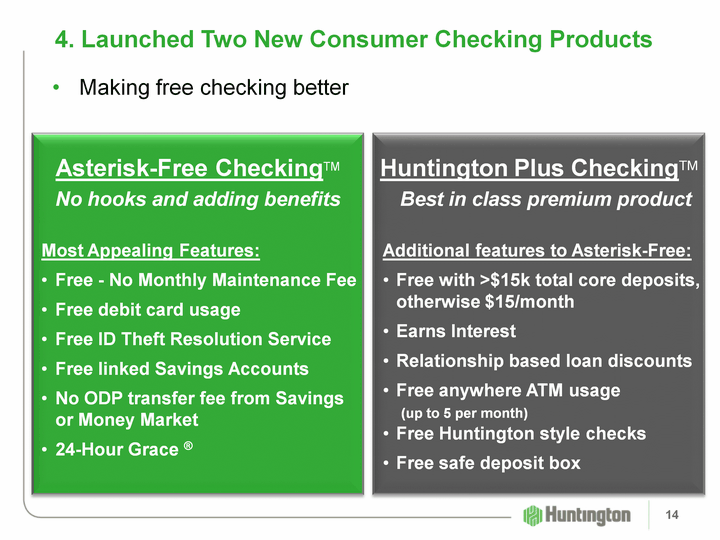 4. Launched Two New Consumer Checking Products

• Making free checking better

Asterisk-Free Checking™
No hooks and adding benefits

Most Appealing Features:
• Free - No Monthly Maintenance Fee
• Free debit card usage
• Free ID Theft Resolution Service
• Free linked Savings Accounts
• No ODP transfer fee from Savings or Money Market
• 24-Hour Grace ®

Huntington Plus Checking™
Best in class premium product

Additional features to Asterisk-Free:
• Free with >$15k total core deposits, otherwise $15/month
• Earns Interest
• Relationship based loan discounts
• Free anywhere ATM usage (up to 5 per month)
• Free Huntington style checks
• Free safe deposit box

Huntington

14